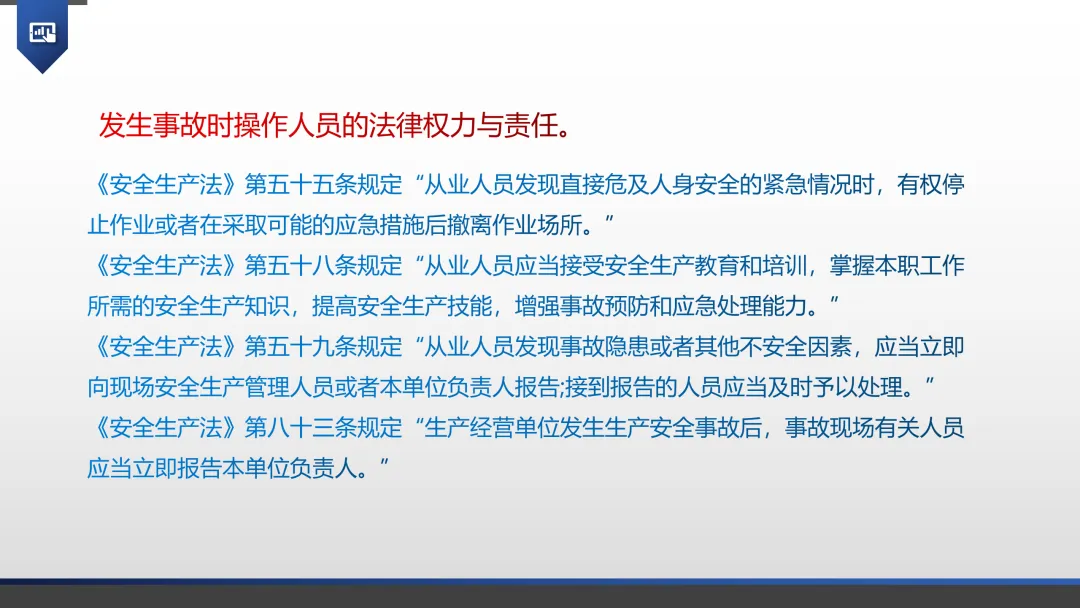 发生事故时操作人员的法律权力与责任。

《安全生产法》第五十五条规定“从业人员发现直接危及人身安全的紧急情况时，有权停止作业或者在采取可能的应急措施后撤离作业场所。”

《安全生产法》第五十八条规定“从业人员应当接受安全生产教育和培训，掌握本职工作所需的安全生产知识，提高安全生产技能，增强事故预防和应急处理能力。”

《安全生产法》第五十九条规定“从业人员发现事故隐患或者其他不安全因素，应当立即向现场安全生产管理人员或者本单位负责人报告;接到报告的人员应当及时予以处理。”

《安全生产法》第八十三条规定“生产经营单位发生生产安全事故后，事故现场有关人员应当立即报告本单位负责人。”